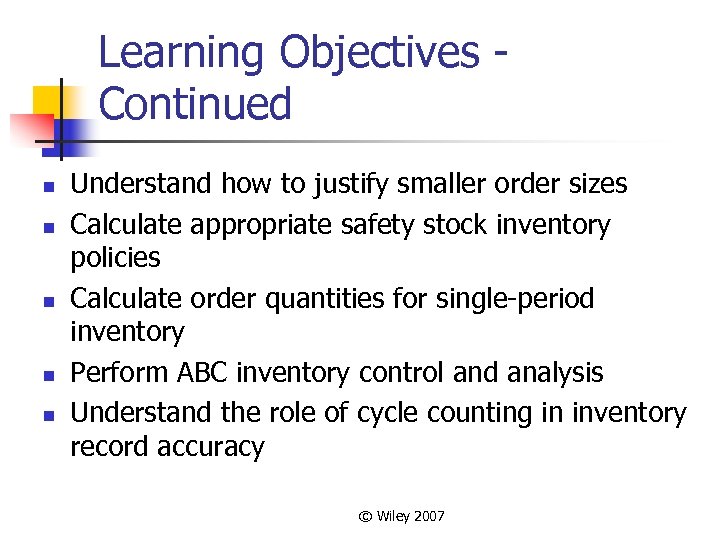 Learning Objectives - Continued

- Understand how to justify smaller order sizes
- Calculate appropriate safety stock inventory policies
- Calculate order quantities for single-period inventory
- Perform ABC inventory control and analysis
- Understand the role of cycle counting in inventory record accuracy

© Wiley 2007